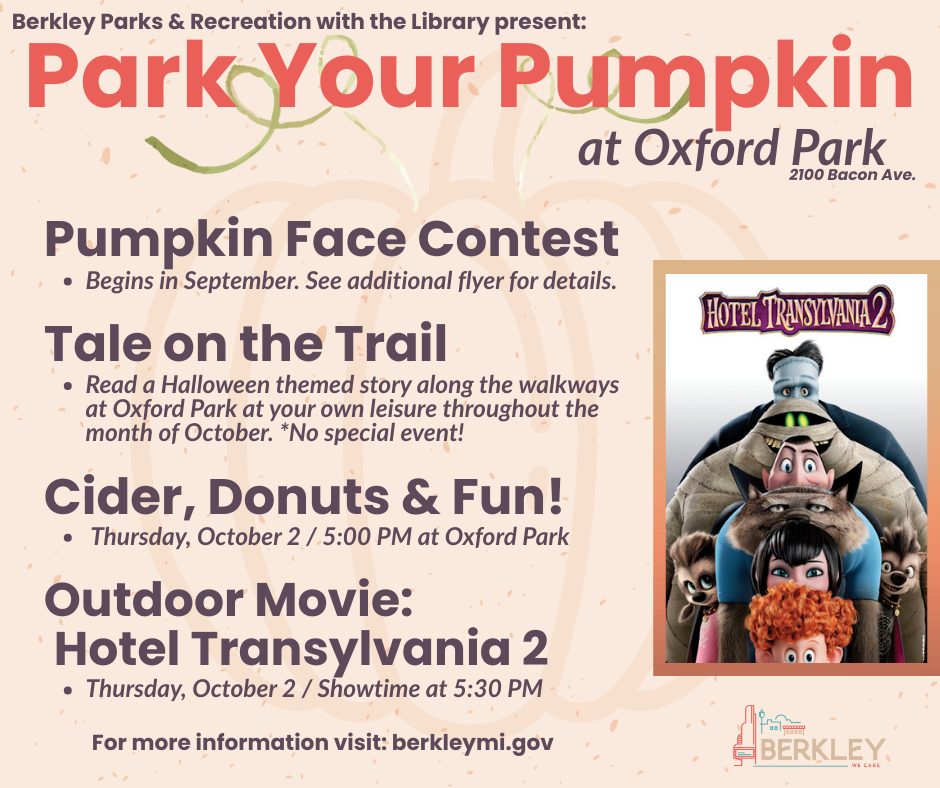 Berkley Parks & Recreation with the Library present:

Park Your Pumpkin

at Oxford Park

2100 Bacon Ave.

Pumpkin Face Contest

• Begins in September. See additional flyer for details.

Tale on the Trail

• Read a Halloween themed story along the walkways at Oxford Park at your own leisure throughout the month of October. *No special event!

Cider, Donuts & Fun!

• Thursday, October 2 / 5:00 PM at Oxford Park

Outdoor Movie: Hotel Transylvania 2

• Thursday, October 2 / Showtime at 5:30 PM

For more information visit: berkleymi.gov

HOTEL TRANSYLVANIA 2

BERKLEY

WE CARE